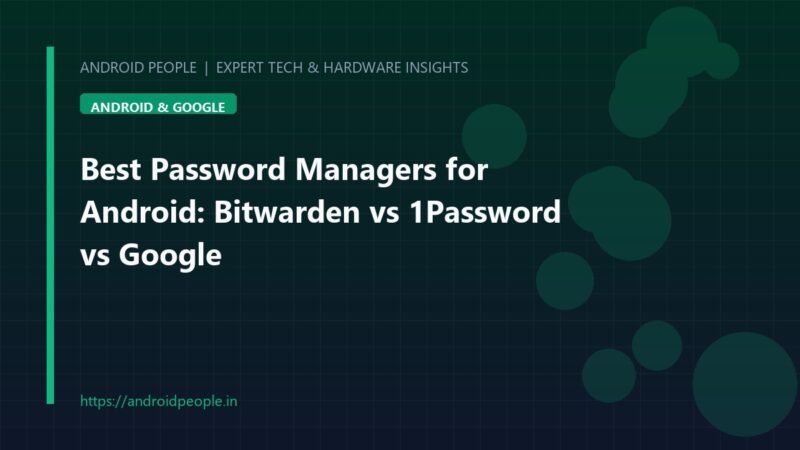 ANDROID PEOPLE | EXPERT TECH & HARDWARE INSIGHTS

ANDROID & GOOGLE

Best Password Managers for Android: Bitwarden vs 1Password vs Google

https://androidpeople.in